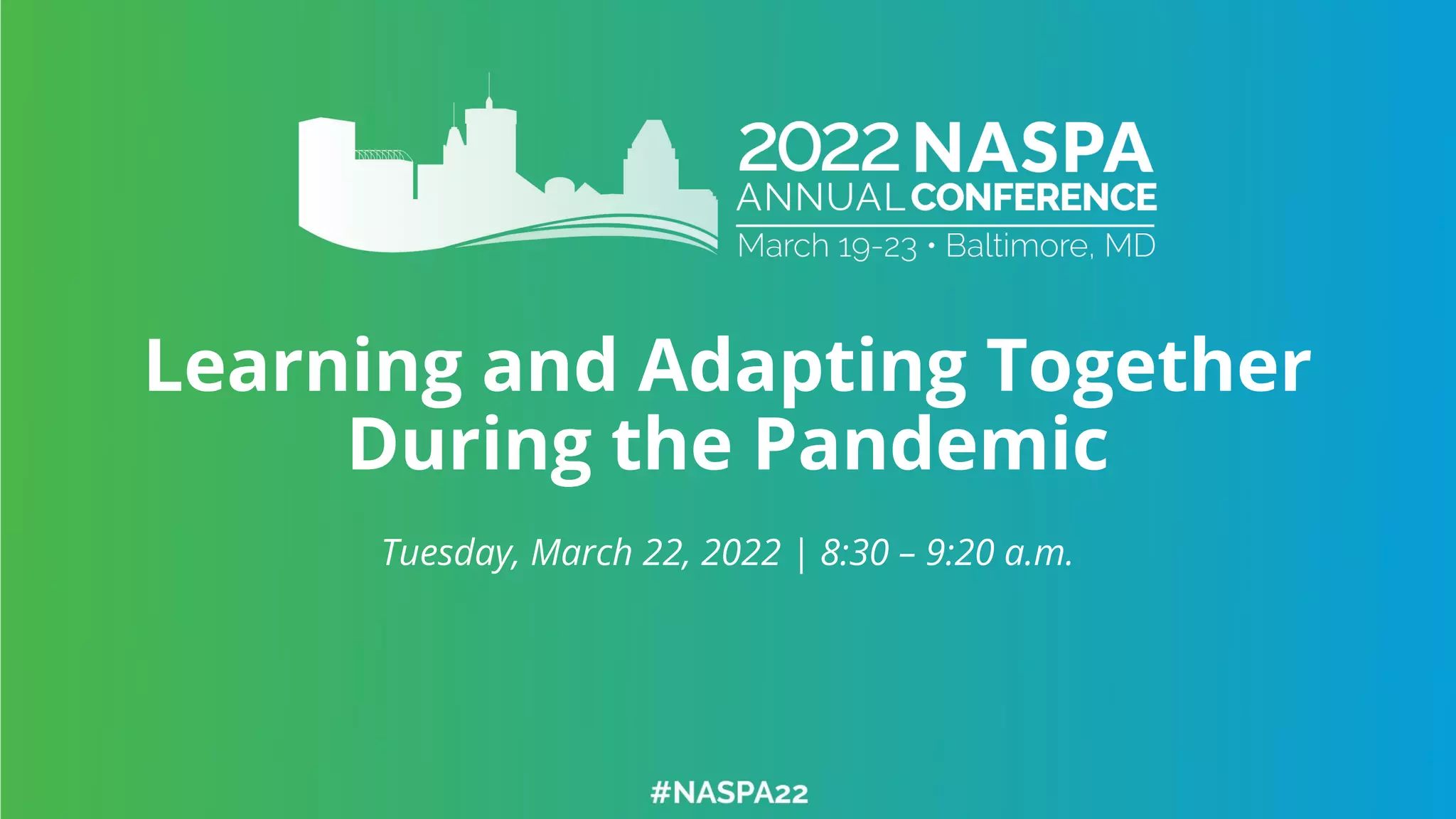 2022 NASPA
ANNUAL CONFERENCE
March 19-23 • Baltimore, MD

Learning and Adapting Together During the Pandemic

Tuesday, March 22, 2022 | 8:30 – 9:20 a.m.

#NASPA22